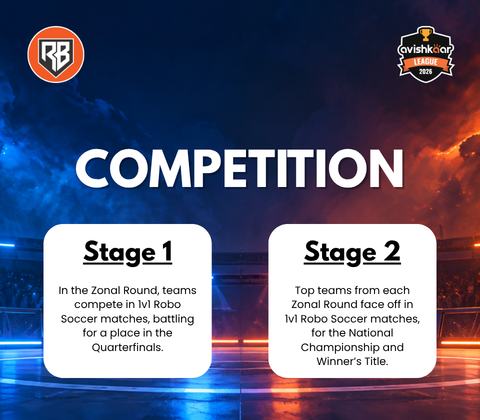 RB

avishkaar
LEAGUE
2026

COMPETITION

Stage 1

In the Zonal Round, teams compete in 1v1 Robo Soccer matches, battling for a place in the Quarterfinals.

Stage 2

Top teams from each Zonal Round face off in 1v1 Robo Soccer matches, for the National Championship and Winner's Title.